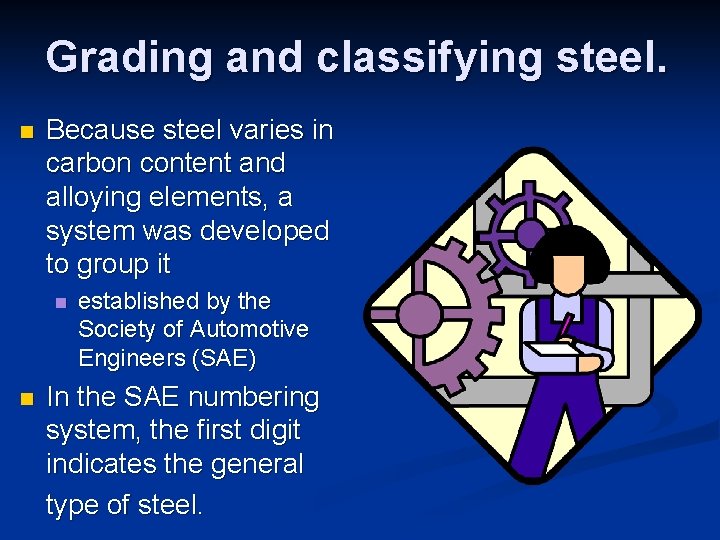 Grading and classifying steel.

Because steel varies in carbon content and alloying elements, a system was developed to group it

established by the Society of Automotive Engineers (SAE)

In the SAE numbering system, the first digit indicates the general type of steel.